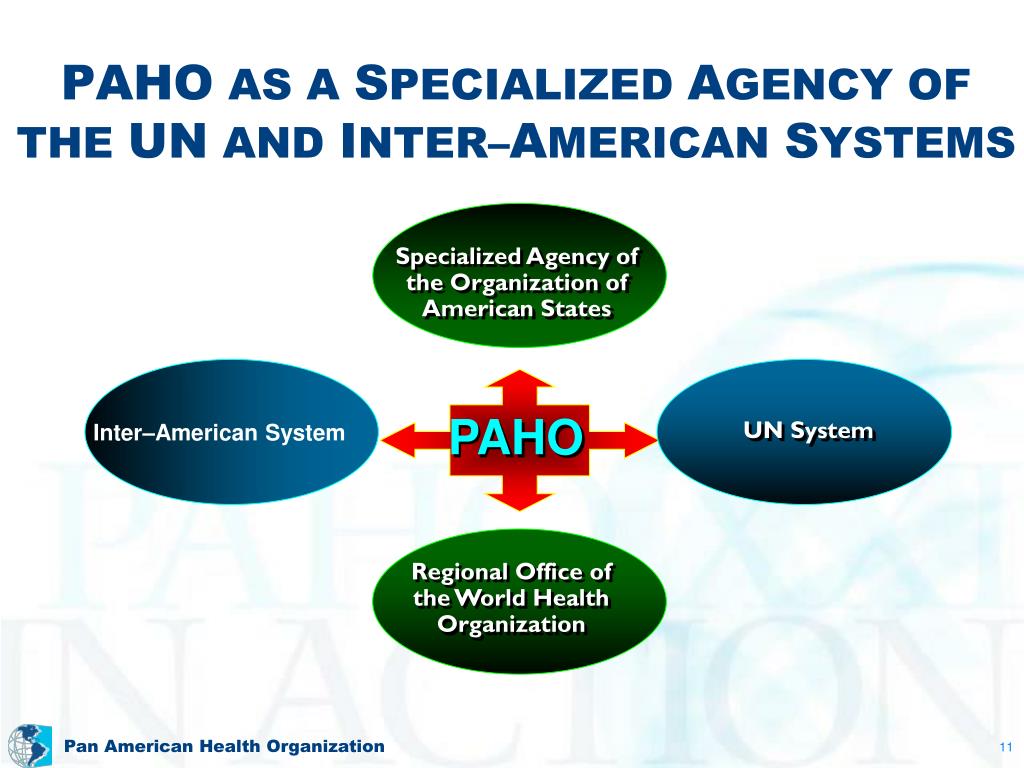 PAHO AS A SPECIALIZED AGENCY OF THE UN AND INTER–AMERICAN SYSTEMS

Specialized Agency of the Organization of American States

Inter–American System

PAHO

UN System

Regional Office of the World Health Organization

PAHO IN ACTION

Pan American Health Organization

11